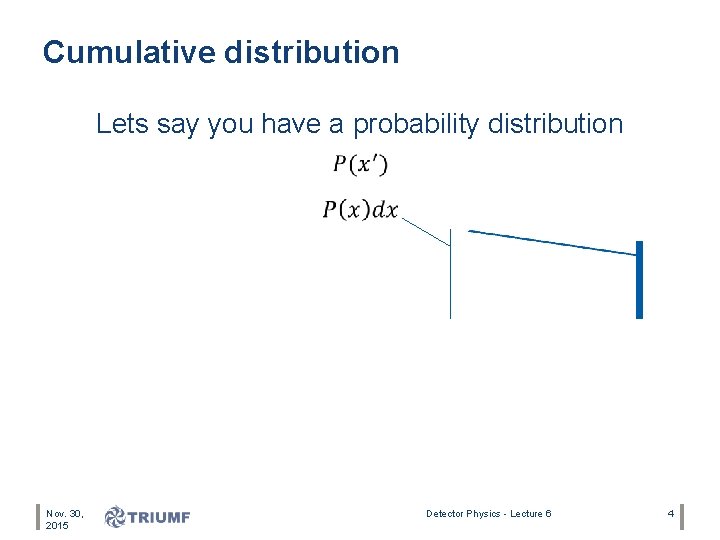 Cumulative distribution

Lets say you have a probability distribution

$P(x')$

$P(x)dx$

Nov. 30, 2015

TRIUMF

Detector Physics - Lecture 6

4